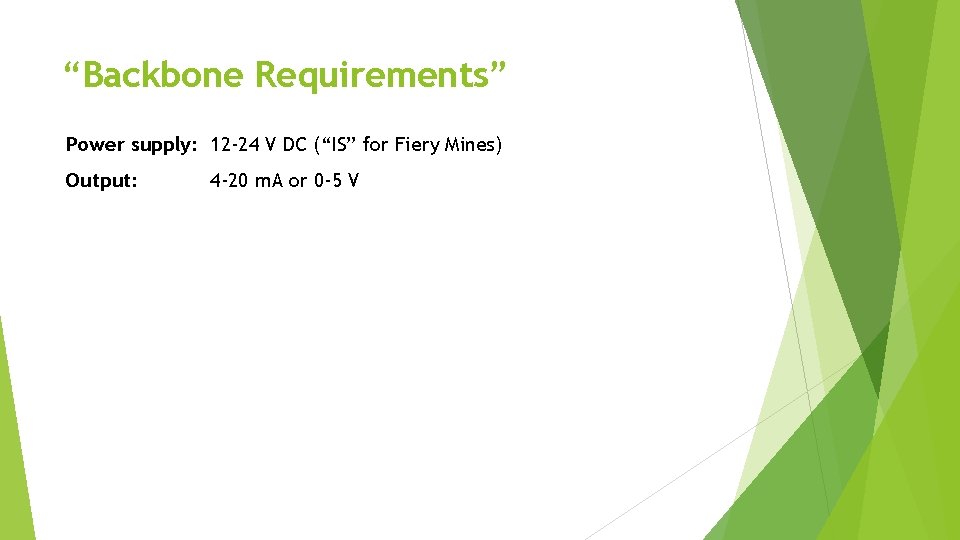 “Backbone Requirements”

Power supply: 12-24 V DC (“IS” for Fiery Mines)

Output: 4-20 mA or 0-5 V